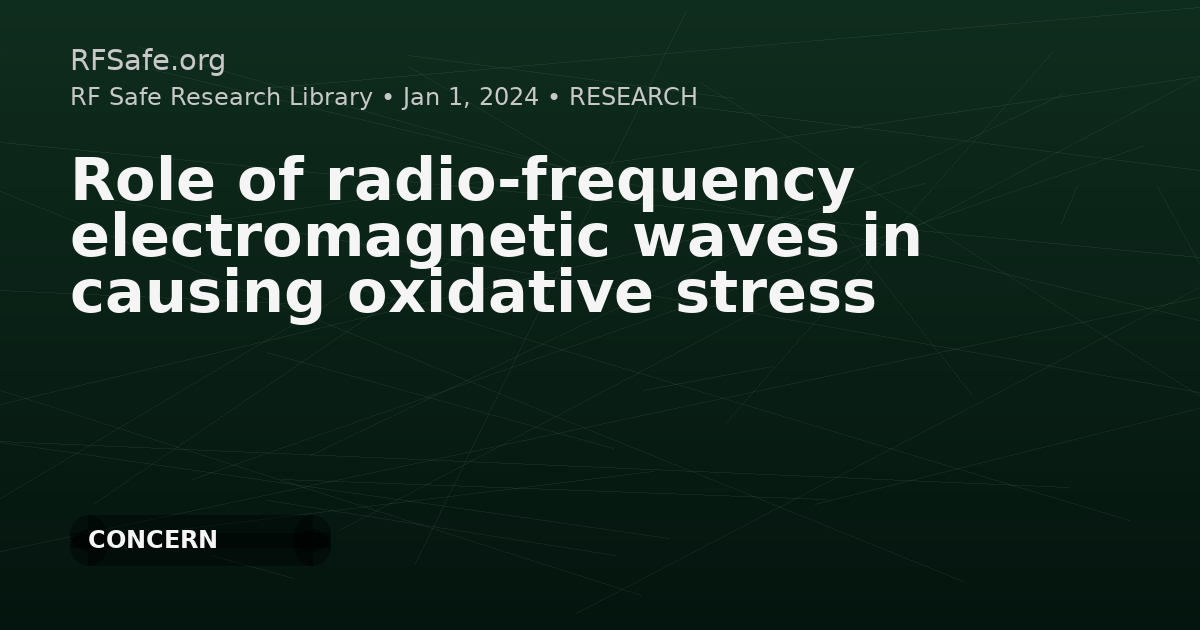 RFSafe.org
RF Safe Research Library • Jan 1, 2024 • RESEARCH

Role of radio-frequency electromagnetic waves in causing oxidative stress

CONCERN